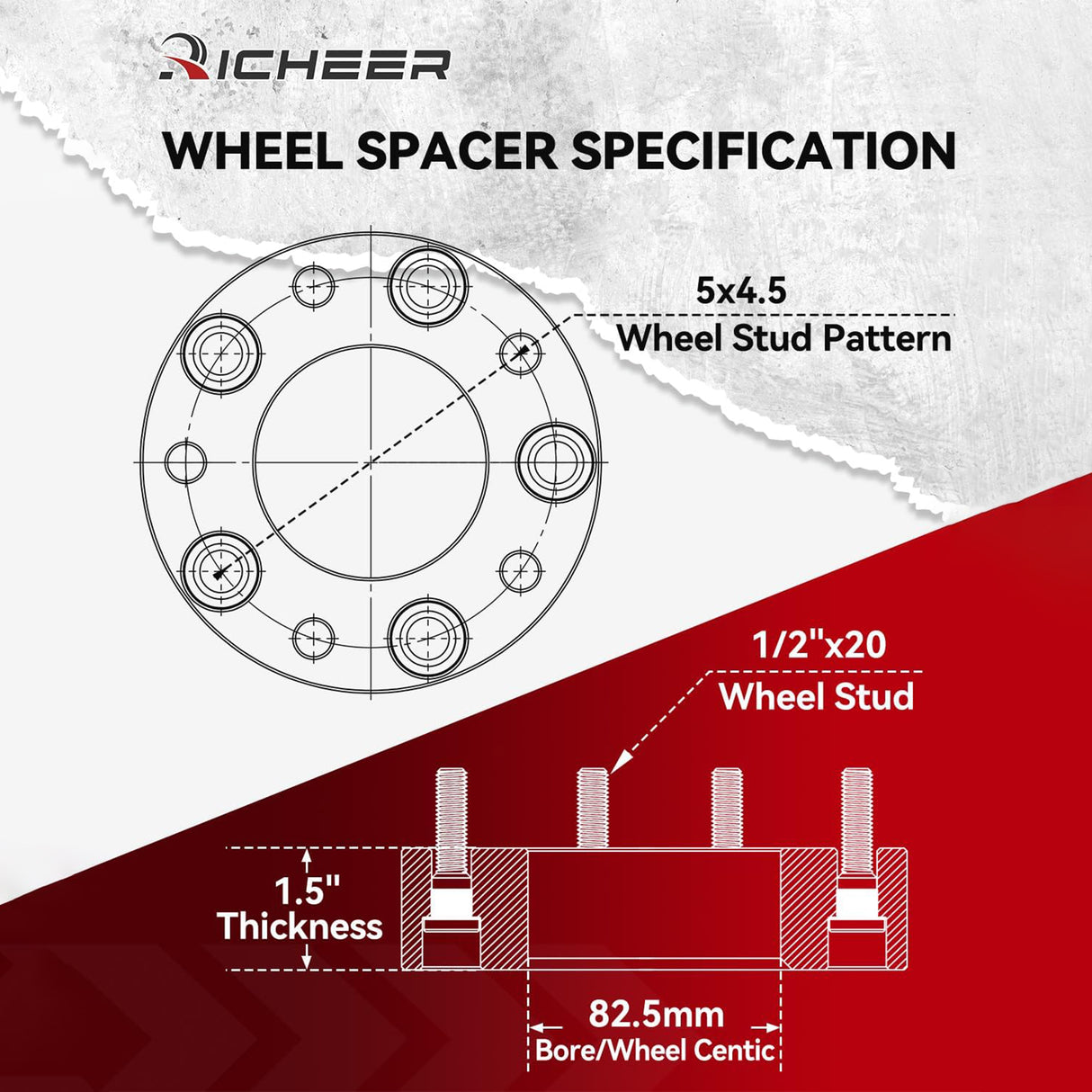 RICHEER

WHEEL SPACER SPECIFICATION

5x4.5
Wheel Stud Pattern

1/2"x20
Wheel Stud

1.5"
Thickness

82.5mm
Bore/Wheel Centic